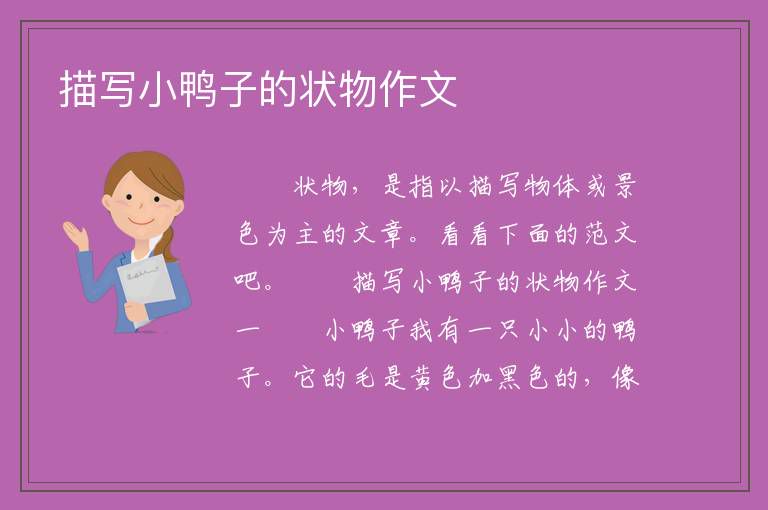 描写小鸭子的状物作文

状物，是指以描写物体或景色为主的文章。看看下面的范文吧。　　描写小鸭子的状物作文一　　小鸭子我有一只小小的鸭子。它的毛是黄色加黑色的，像